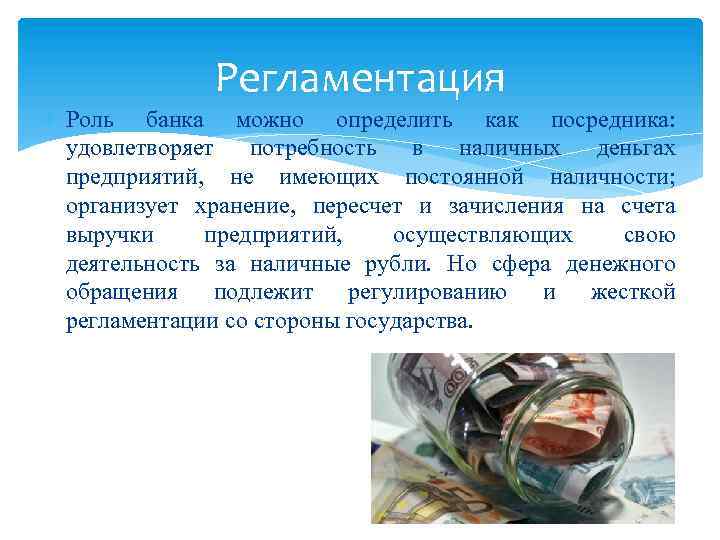 Регламентация

Роль банка можно определить как посредника: удовлетворяет потребность в наличных деньгах предприятий, не имеющих постоянной наличности; организует хранение, пересчет и зачисления на счета выручки предприятий, осуществляющих свою деятельность за наличные рубли. Но сфера денежного обращения подлежит регулированию и жесткой регламентации со стороны государства.